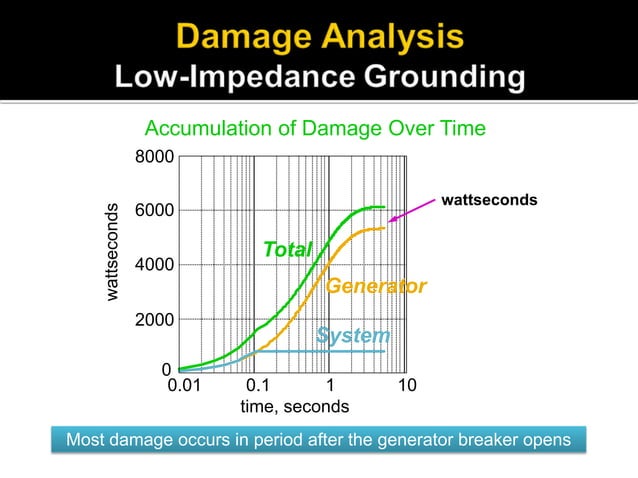 Damage Analysis
Low-Impedance Grounding

Accumulation of Damage Over Time

8000
6000
4000
2000
0
wattseconds
0.01
0.1
1
10
time, seconds

Total
Generator
System
wattseconds

Most damage occurs in period after the generator breaker opens